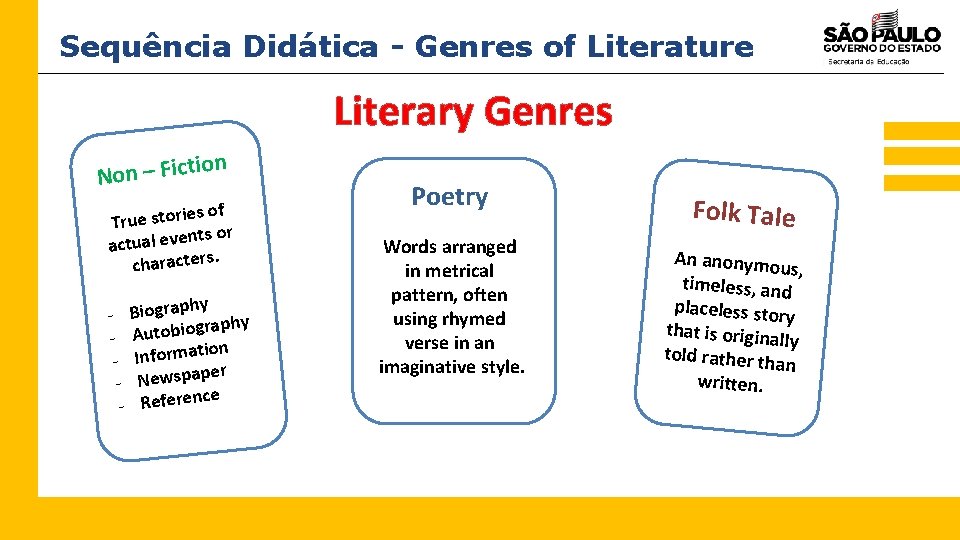 Sequência Didática - Genres of Literature

SÃO PAULO
GOVERNO DO ESTADO
Secretaria da Educação

Literary Genres

Non – Fiction

True stories of actual events or characters.

- Biography
- Autobiography
- Information
- Newspaper
- Reference

Poetry

Words arranged in metrical pattern, often using rhymed verse in an imaginative style.

Folk Tale

An anonymous, timeless, and placeless story that is originally told rather than written.